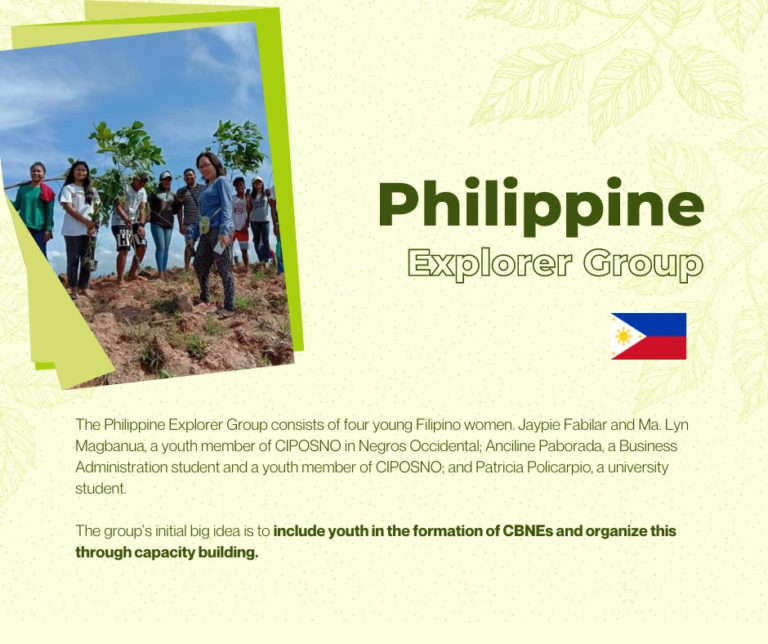 Philippine
Explorer Group

The Philippine Explorer Group consists of four young Filipino women. Jaypie Fabilar and Ma. Lyn Magbanua, a youth member of CIPOSNO in Negros Occidental; Anciline Paborada, a Business Administration student and a youth member of CIPOSNO; and Patricia Policarpio, a university student.

The group's initial big idea is to include youth in the formation of CBNEs and organize this through capacity building.